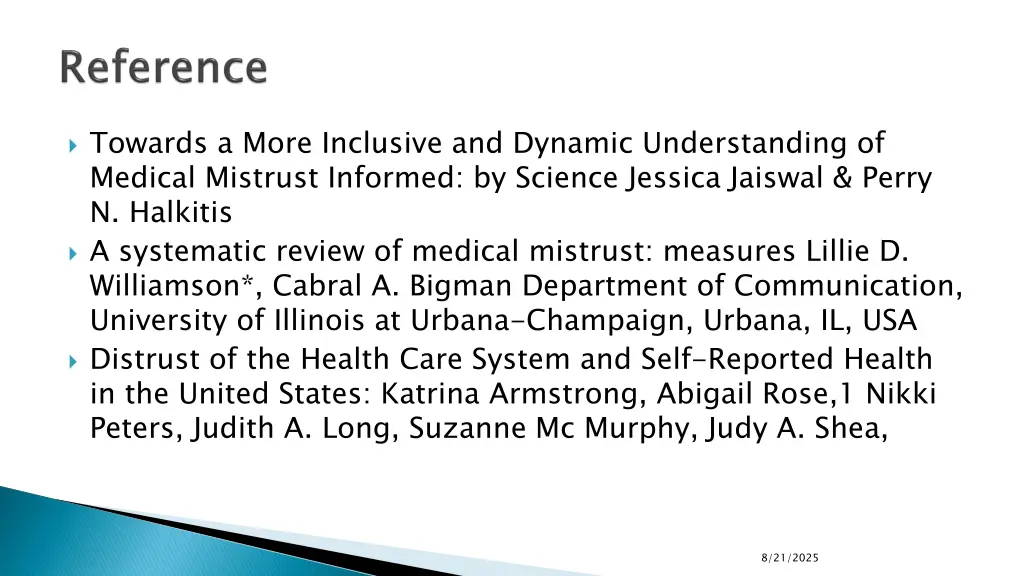 Reference

Towards a More Inclusive and Dynamic Understanding of Medical Mistrust Informed: by Science Jessica Jaiswal & Perry N. Halkitis

A systematic review of medical mistrust: measures Lillie D. Williamson*, Cabral A. Bigman Department of Communication, University of Illinois at Urbana-Champaign, Urbana, IL, USA

Distrust of the Health Care System and Self-Reported Health in the United States: Katrina Armstrong, Abigail Rose,1 Nikki Peters, Judith A. Long, Suzanne Mc Murphy, Judy A. Shea,

8/21/2025